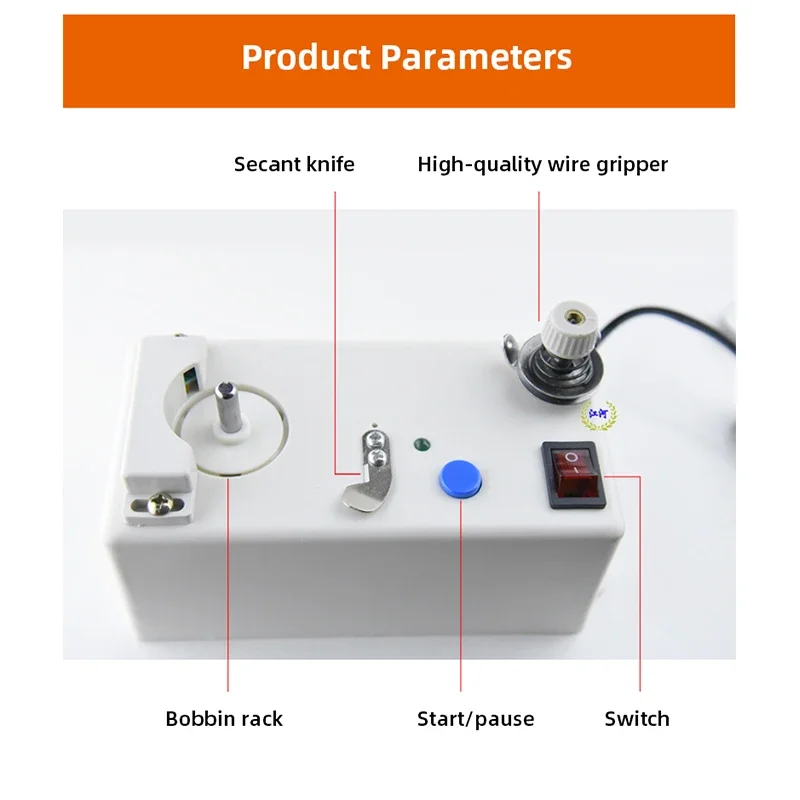 Product Parameters

Secant knife

High-quality wire gripper

Bobbin rack

Start/pause

Switch